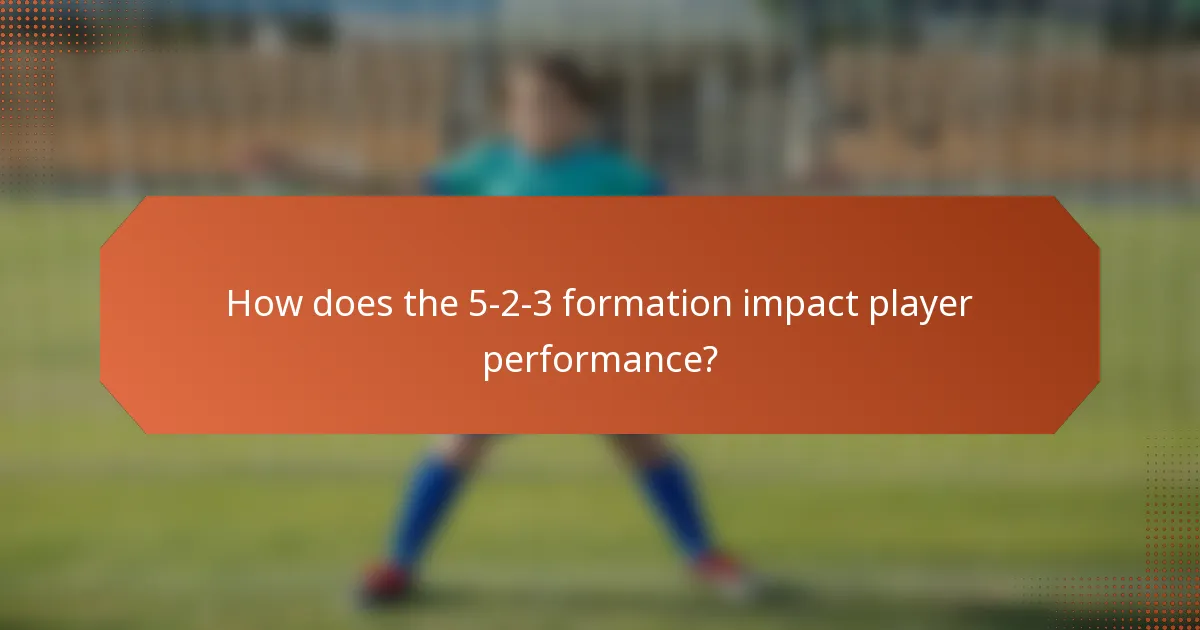 How does the 5-2-3 formation impact player performance?